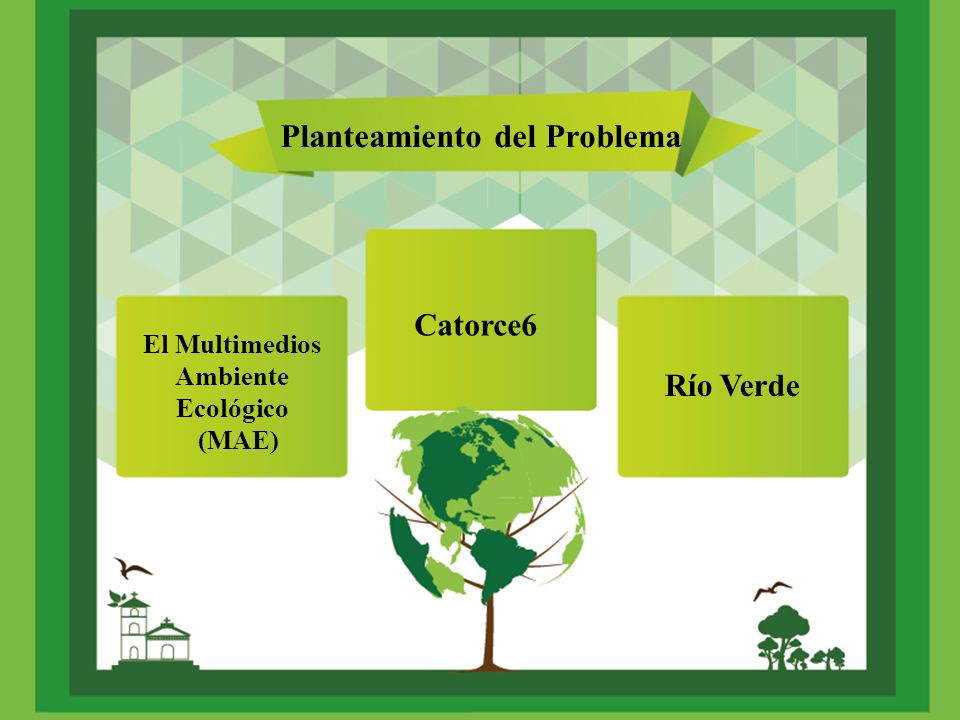 Planteamiento del Problema

El Multimedios Ambiente Ecológico (MAE)

Catorce6

Río Verde